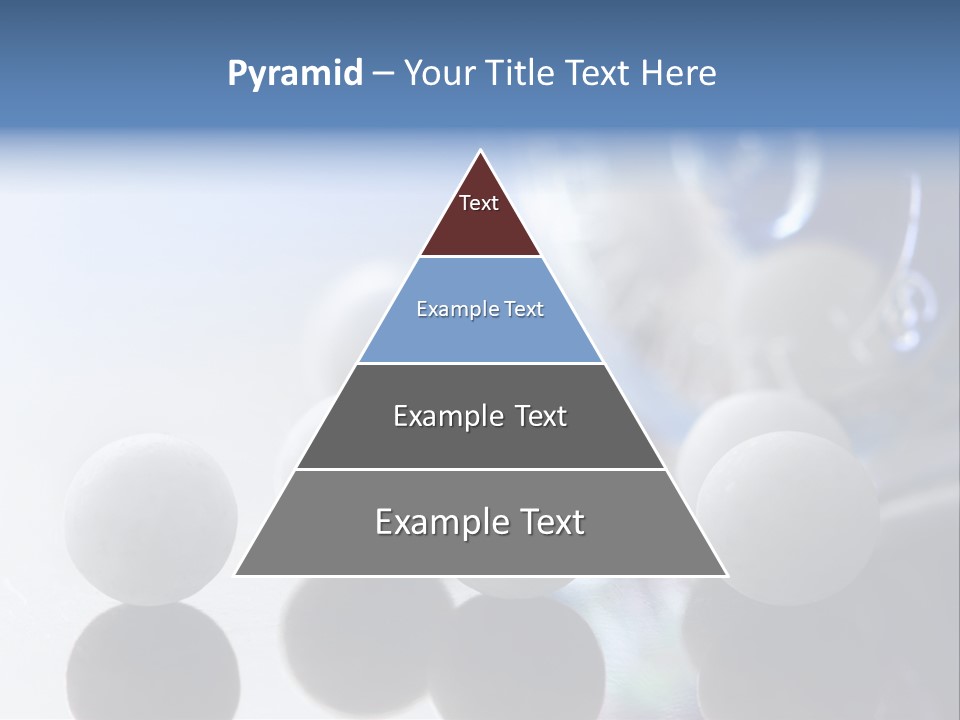 Pyramid – Your Title Text Here

Text

Example Text

Example Text

Example Text